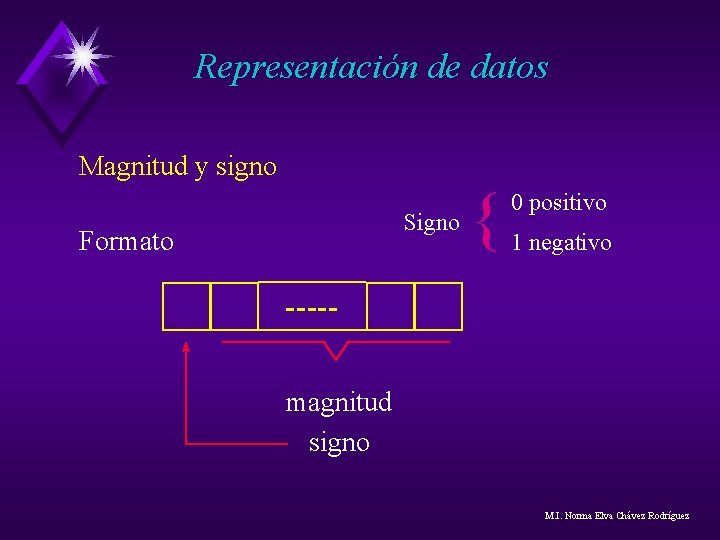 Representación de datos

Magnitud y signo

Formato

Signo

0 positivo

1 negativo

-----

magnitud

signo

M.I. Norma Elva Chávez Rodríguez